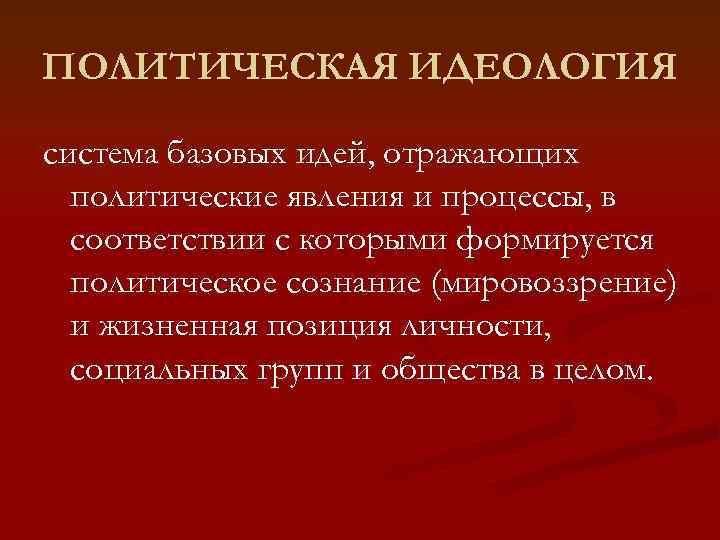 ПОЛИТИЧЕСКАЯ ИДЕОЛОГИЯ

система базовых идей, отражающих политические явления и процессы, в соответствии с которыми формируется политическое сознание (мировоззрение) и жизненная позиция личности, социальных групп и общества в целом.